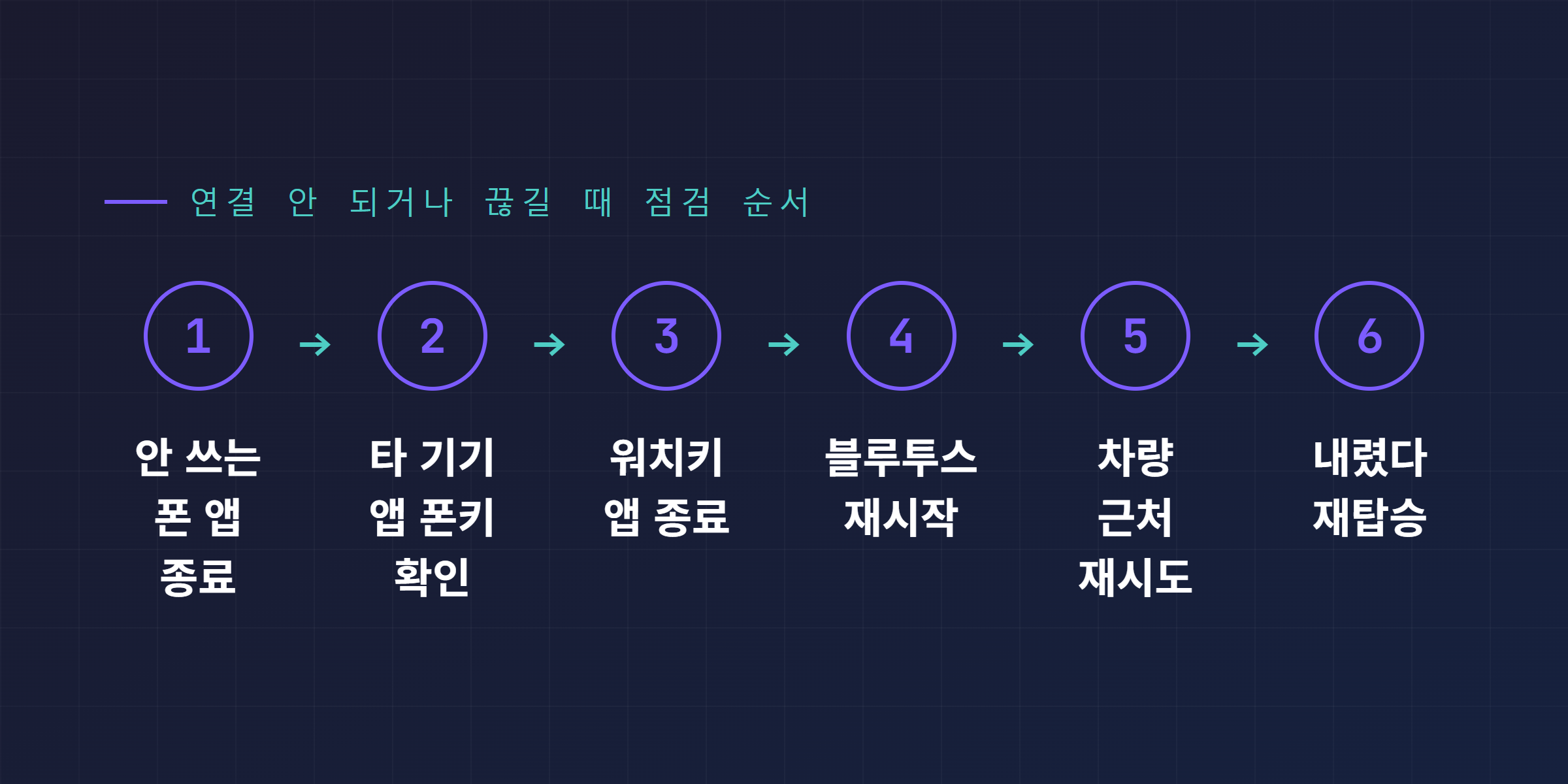 연결 안 되거나 끊길 때 점검 순서

1 → 2 → 3 → 4 → 5 → 6

안 쓰는 폰 앱 종료

타 기기 앱 폰키 확인

워치키 앱 종료

블루투스 재시작

차량 근처 재시도

내렸다 재탑승